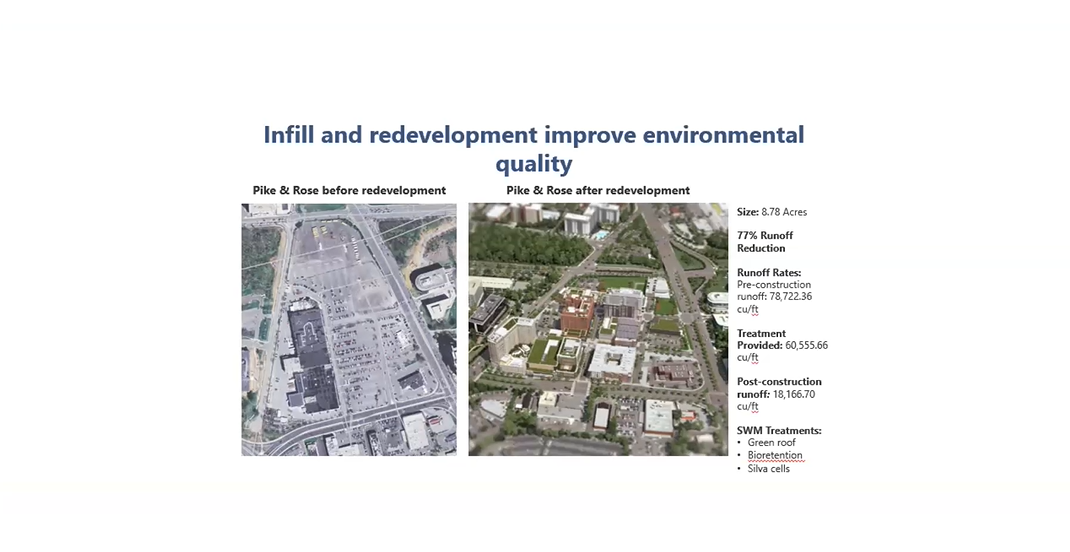 Infill and redevelopment improve environmental quality

Pike & Rose before redevelopment

Pike & Rose after redevelopment

Size: 8.78 Acres

77% Runoff Reduction

Runoff Rates: Pre-construction runoff: 78,722.36 cu/ft

Treatment Provided: 60,555.66 cu/ft

Post-construction runoff: 18,166.70 cu/ft

SWM Treatments:
• Green roof
• Bioretention
• Silva cells